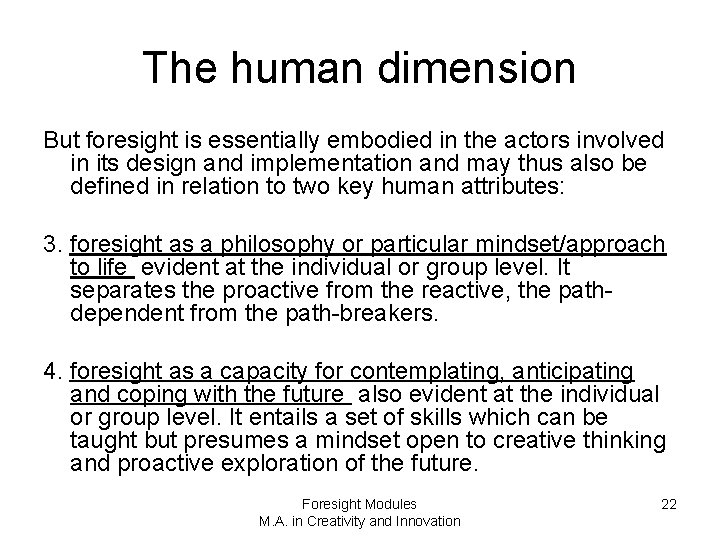 The human dimension

But foresight is essentially embodied in the actors involved in its design and implementation and may thus also be defined in relation to two key human attributes:

3. foresight as a philosophy or particular mindset/approach to life evident at the individual or group level. It separates the proactive from the reactive, the path-dependent from the path-breakers.

4. foresight as a capacity for contemplating, anticipating and coping with the future also evident at the individual or group level. It entails a set of skills which can be taught but presumes a mindset open to creative thinking and proactive exploration of the future.

Foresight Modules
M.A. in Creativity and Innovation

22